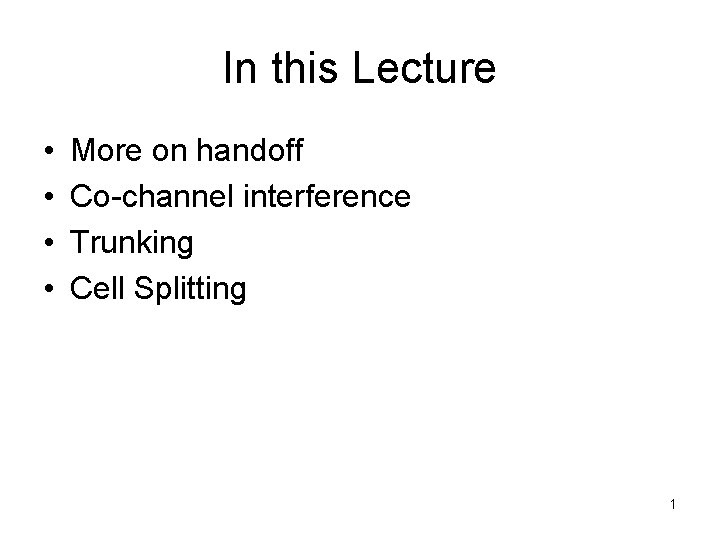 In this Lecture

• More on handoff
• Co-channel interference
• Trunking
• Cell Splitting

1